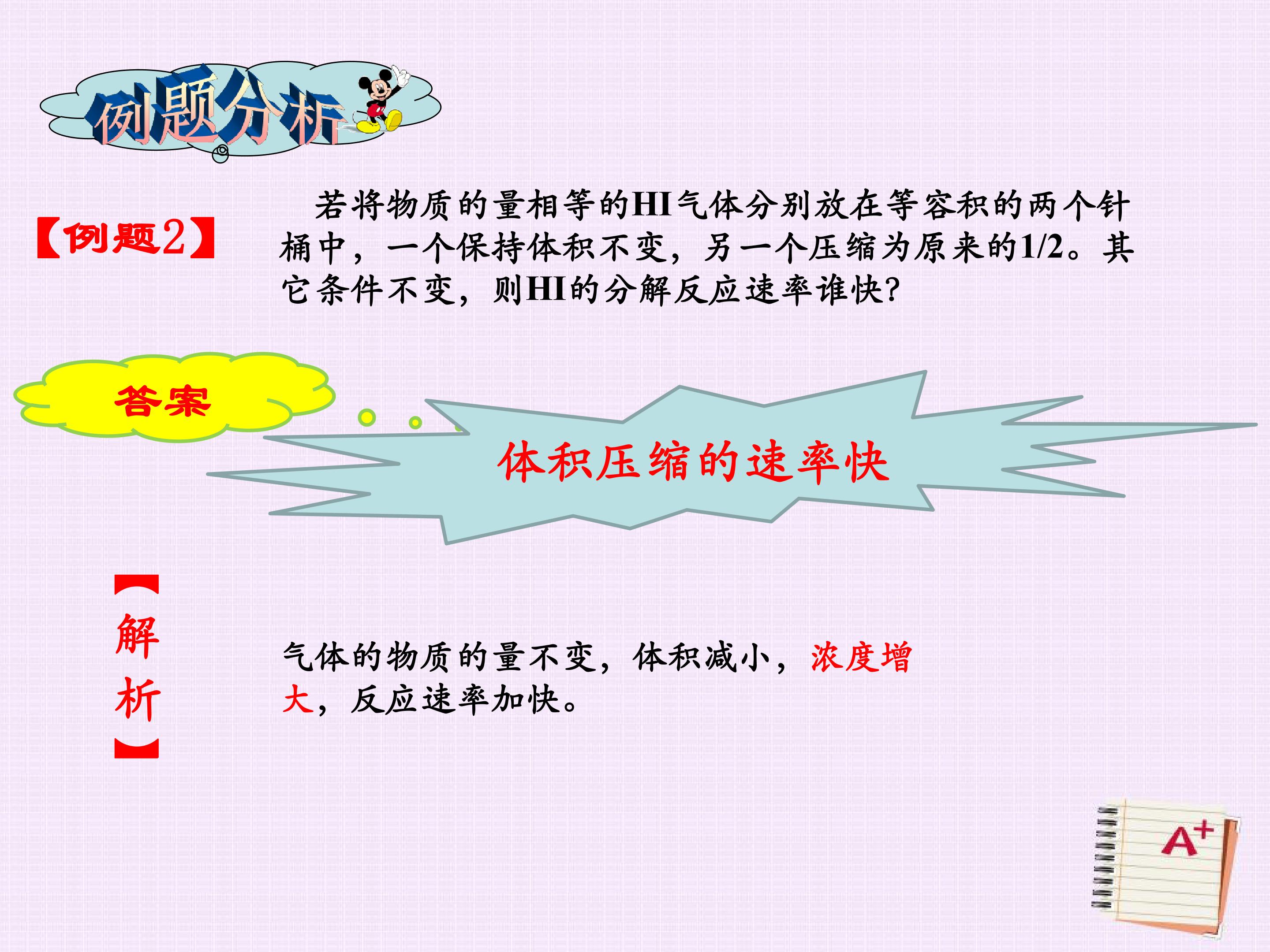 例题分析

【例题2】

若将物质的量相等的HI气体分别放在等容积的两个针桶中，一个保持体积不变，另一个压缩为原来的1/2。其它条件不变，则HI的分解反应速率谁快?

答案

体积压缩的速率快

【解析】

气体的物质的量不变，体积减小，浓度增大，反应速率加快。

A+